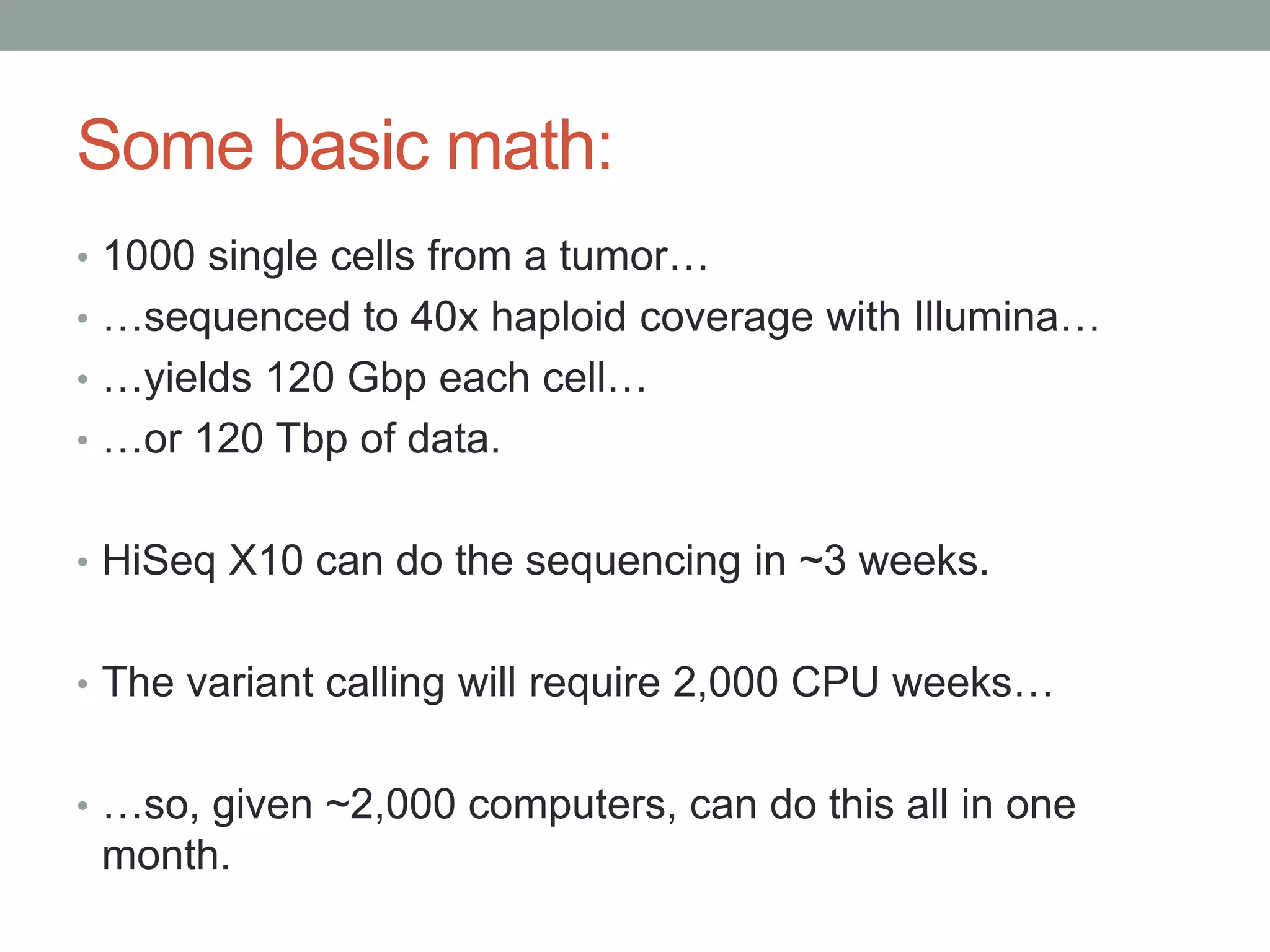 Some basic math:

• 1000 single cells from a tumor…
• …sequenced to 40x haploid coverage with Illumina…
• …yields 120 Gbp each cell…
• …or 120 Tbp of data.

• HiSeq X10 can do the sequencing in ~3 weeks.

• The variant calling will require 2,000 CPU weeks…

• …so, given ~2,000 computers, can do this all in one month.